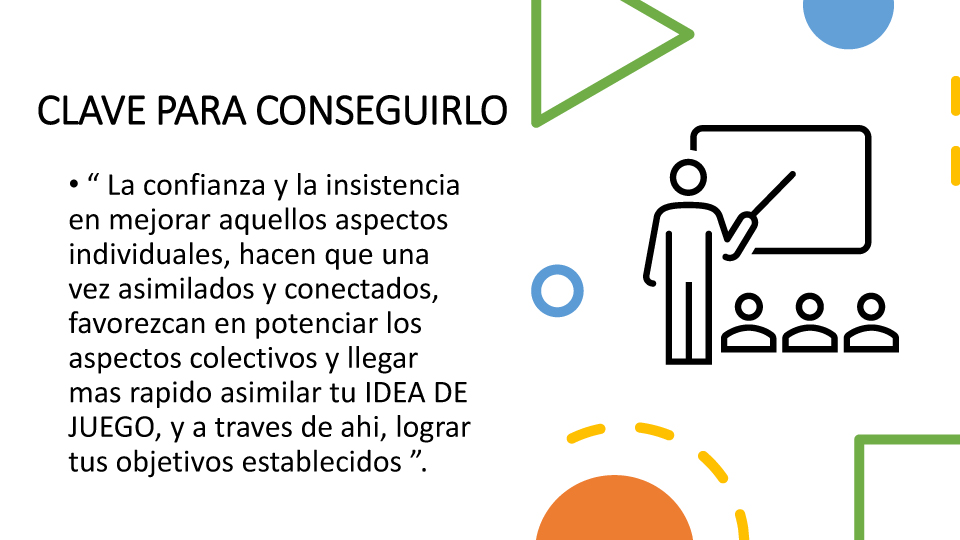 CLAVE PARA CONSEGUIRLO

• “ La confianza y la insistencia en mejorar aquellos aspectos individuales, hacen que una vez asimilados y conectados, favorezcan en potenciar los aspectos colectivos y llegar mas rapido asimilar tu IDEA DE JUEGO, y a traves de ahi, lograr tus objetivos establecidos ”.